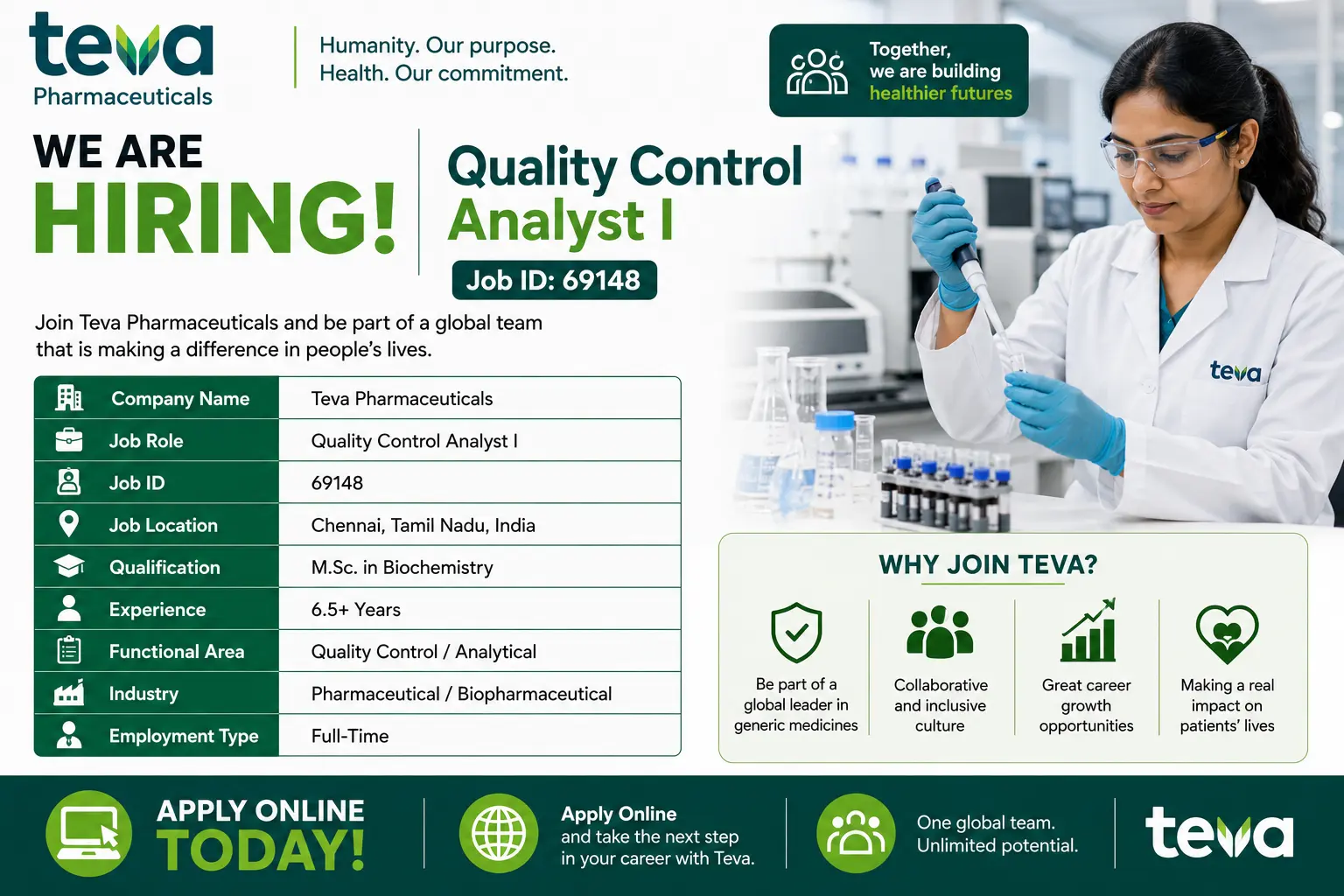 teva
Pharmaceuticals

Humanity. Our purpose.
Health. Our commitment.

Together, we are building healthier futures

WE ARE HIRING!

Quality Control Analyst I

Job ID: 69148

Join Teva Pharmaceuticals and be part of a global team that is making a difference in people's lives.

| Company Name | Teva Pharmaceuticals |
|---|---|
| Job Role | Quality Control Analyst I |
| Job ID | 69148 |
| Job Location | Chennai, Tamil Nadu, India |
| Qualification | M.Sc. in Biochemistry |
| Experience | 6.5+ Years |
| Functional Area | Quality Control / Analytical |
| Industry | Pharmaceutical / Biopharmaceutical |
| Employment Type | Full-Time |

teva

WHY JOIN TEVA?

Be part of a global leader in generic medicines

Collaborative and inclusive culture

Great career growth opportunities

Making a real impact on patients' lives

APPLY ONLINE TODAY!

Apply Online and take the next step in your career with Teva.

One global team. Unlimited potential.

teva